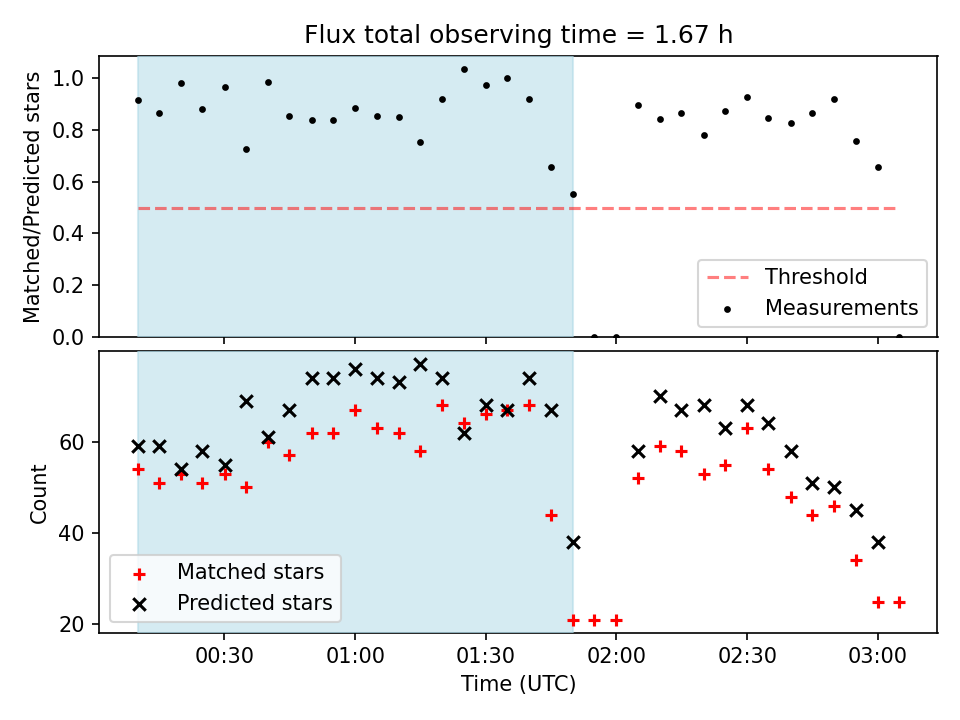 Flux total observing time = 1.67 h

Matched/Predicted stars

1.0
0.8
0.6
0.4
0.2
0.0

Threshold
Measurements

Count

60
40
20

Matched stars
Predicted stars

00:30
01:00
01:30
02:00
02:30
03:00

Time (UTC)